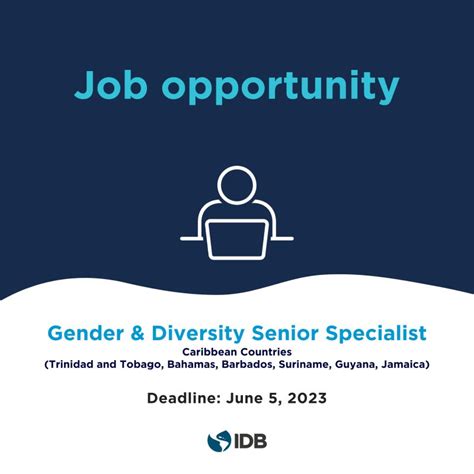 Job opportunity

Gender & Diversity Senior Specialist
Caribbean Countries
(Trinidad and Tobago, Bahamas, Barbados, Suriname, Guyana, Jamaica)

Deadline: June 5, 2023

IDB